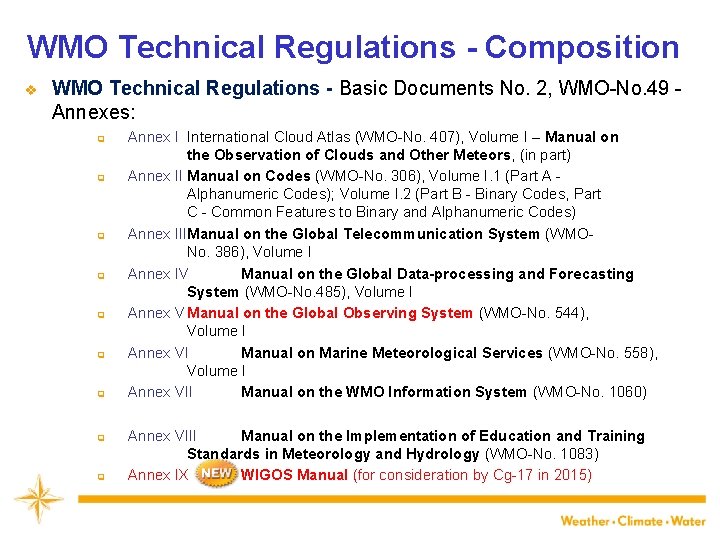 WMO Technical Regulations - Composition

WMO Technical Regulations - Basic Documents No. 2, WMO-No.49 - Annexes:

Annex I International Cloud Atlas (WMO-No. 407), Volume I – Manual on the Observation of Clouds and Other Meteors, (in part)

Annex II Manual on Codes (WMO-No. 306), Volume I.1 (Part A - Alphanumeric Codes); Volume I.2 (Part B - Binary Codes, Part C - Common Features to Binary and Alphanumeric Codes)

Annex III Manual on the Global Telecommunication System (WMO-No. 386), Volume I

Annex IV Manual on the Global Data-processing and Forecasting System (WMO-No.485), Volume I

Annex V Manual on the Global Observing System (WMO-No. 544), Volume I

Annex VI Manual on Marine Meteorological Services (WMO-No. 558), Volume I

Annex VII Manual on the WMO Information System (WMO-No. 1060)

Annex VIII Manual on the Implementation of Education and Training Standards in Meteorology and Hydrology (WMO-No. 1083)

Annex IX NEW WIGOS Manual (for consideration by Cg-17 in 2015)

Weather • Climate • Water